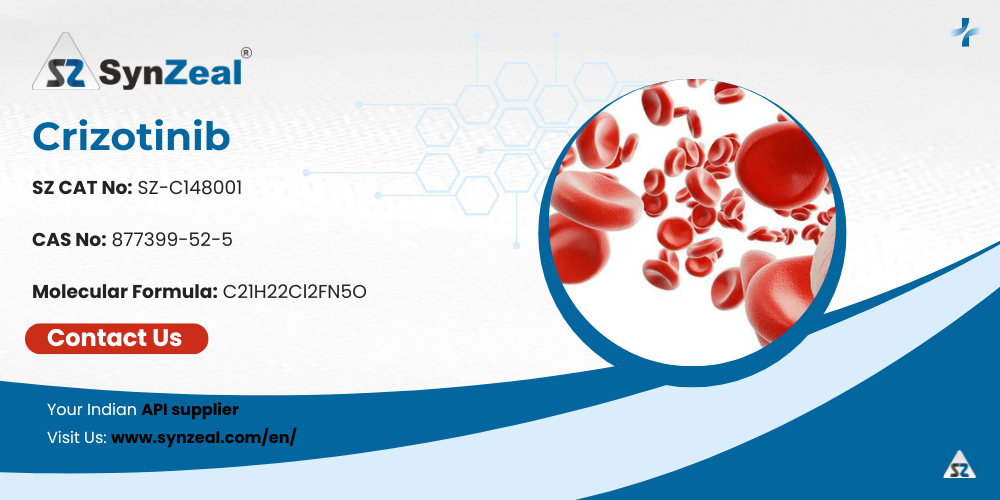 SZ SynZeal®

Crizotinib

SZ CAT No: SZ-C148001

CAS No: 877399-52-5

Molecular Formula: C21H22Cl2FN5O

Contact Us

Your Indian API supplier
Visit Us: www.synzeal.com/en/

SZ